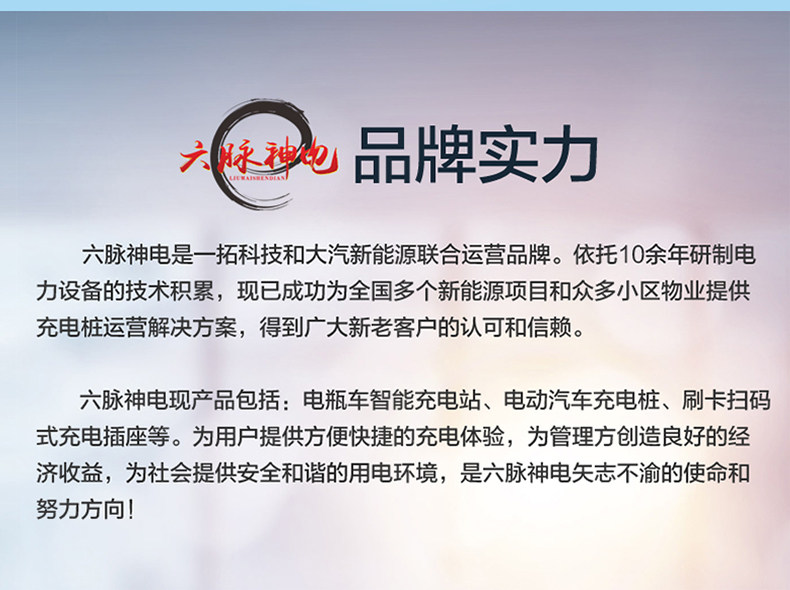 六脉神电
LIUMAISHENDIAN
品牌实力

六脉神电是一拓科技和大汽新能源联合运营品牌。依托10余年研制电力设备的技术积累，现已成功为全国多个新能源项目和众多小区物业提供充电桩运营解决方案，得到广大新老客户的认可和信赖。

六脉神电现产品包括：电瓶车智能充电站、电动汽车充电桩、刷卡扫码式充电插座等。为用户提供方便快捷的充电体验，为管理方创造良好的经济收益，为社会提供安全和谐的用电环境，是六脉神电矢志不渝的使命和努力方向！